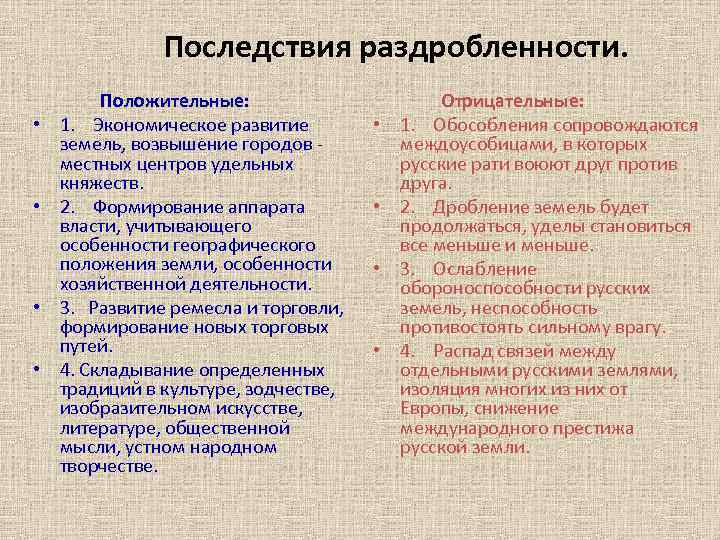 Последствия раздробленности.

Положительные:

• 1. Экономическое развитие земель, возвышение городов - местных центров удельных княжеств.
• 2. Формирование аппарата власти, учитывающего особенности географического положения земли, особенности хозяйственной деятельности.
• 3. Развитие ремесла и торговли, формирование новых торговых путей.
• 4. Складывание определенных традиций в культуре, зодчестве, изобразительном искусстве, литературе, общественной мысли, устном народном творчестве.

Отрицательные:

• 1. Обособления сопровождаются междоусобицами, в которых русские рати воюют друг против друга.
• 2. Дробление земель будет продолжаться, уделы становиться все меньше и меньше.
• 3. Ослабление обороноспособности русских земель, неспособность противостоять сильному врагу.
• 4. Распад связей между отдельными русскими землями, изоляция многих из них от Европы, снижение международного престижа русской земли.